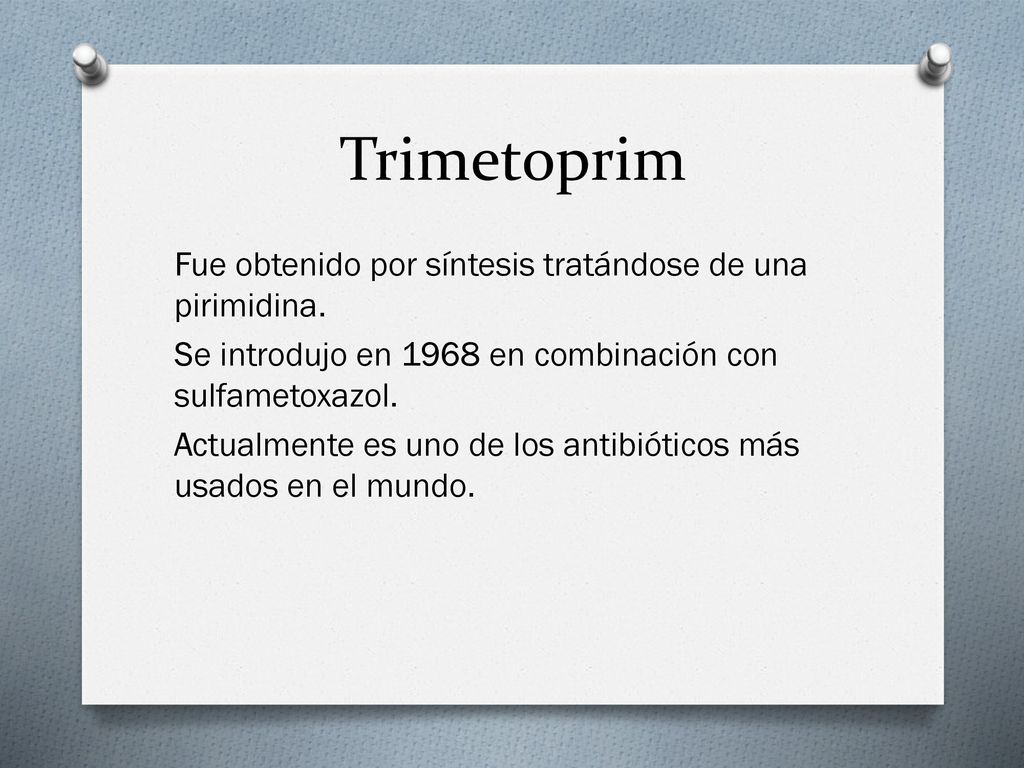 Trimetoprim

Fue obtenido por síntesis tratándose de una pirimidina.

Se introdujo en 1968 en combinación con sulfametoxazol.

Actualmente es uno de los antibióticos más usados en el mundo.